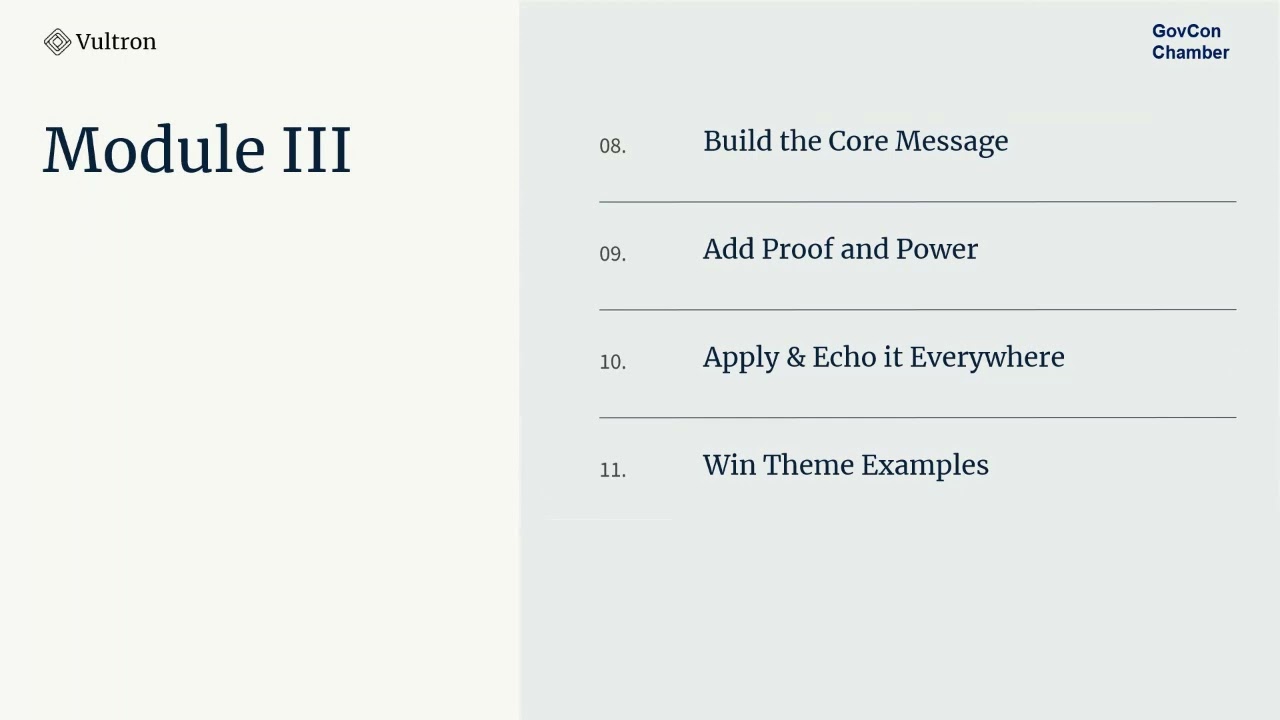 Vultron

GovCon
Chamber

Module III

08. Build the Core Message

09. Add Proof and Power

10. Apply & Echo it Everywhere

11. Win Theme Examples